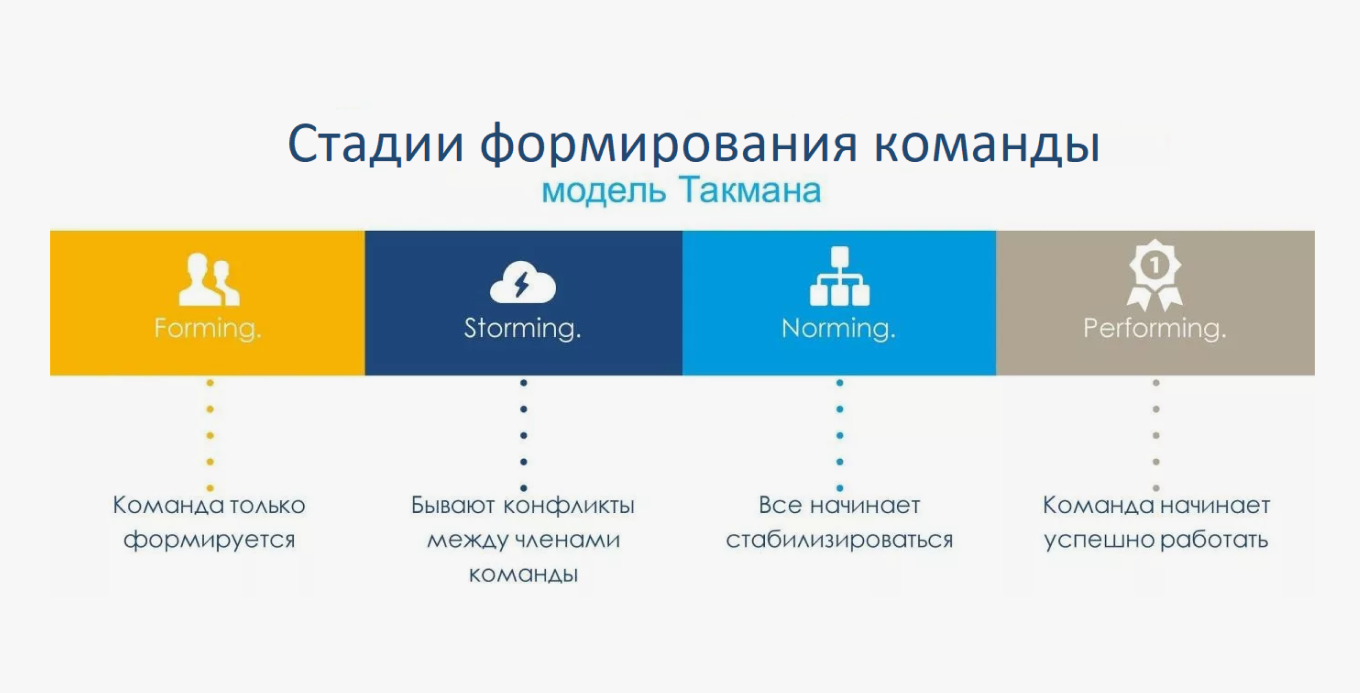 Стадии формирования команды
модель Такмана

Forming.

Storming.

Norming.

1

Performing.

Команда только формируется

Бывают конфликты между членами команды

Все начинает стабилизироваться

Команда начинает успешно работать